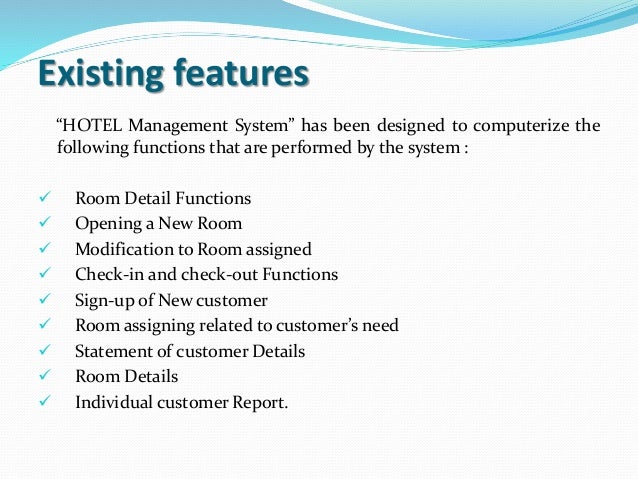 Existing features

“HOTEL Management System” has been designed to computerize the following functions that are performed by the system :

✓ Room Detail Functions
✓ Opening a New Room
✓ Modification to Room assigned
✓ Check-in and check-out Functions
✓ Sign-up of New customer
✓ Room assigning related to customer’s need
✓ Statement of customer Details
✓ Room Details
✓ Individual customer Report.